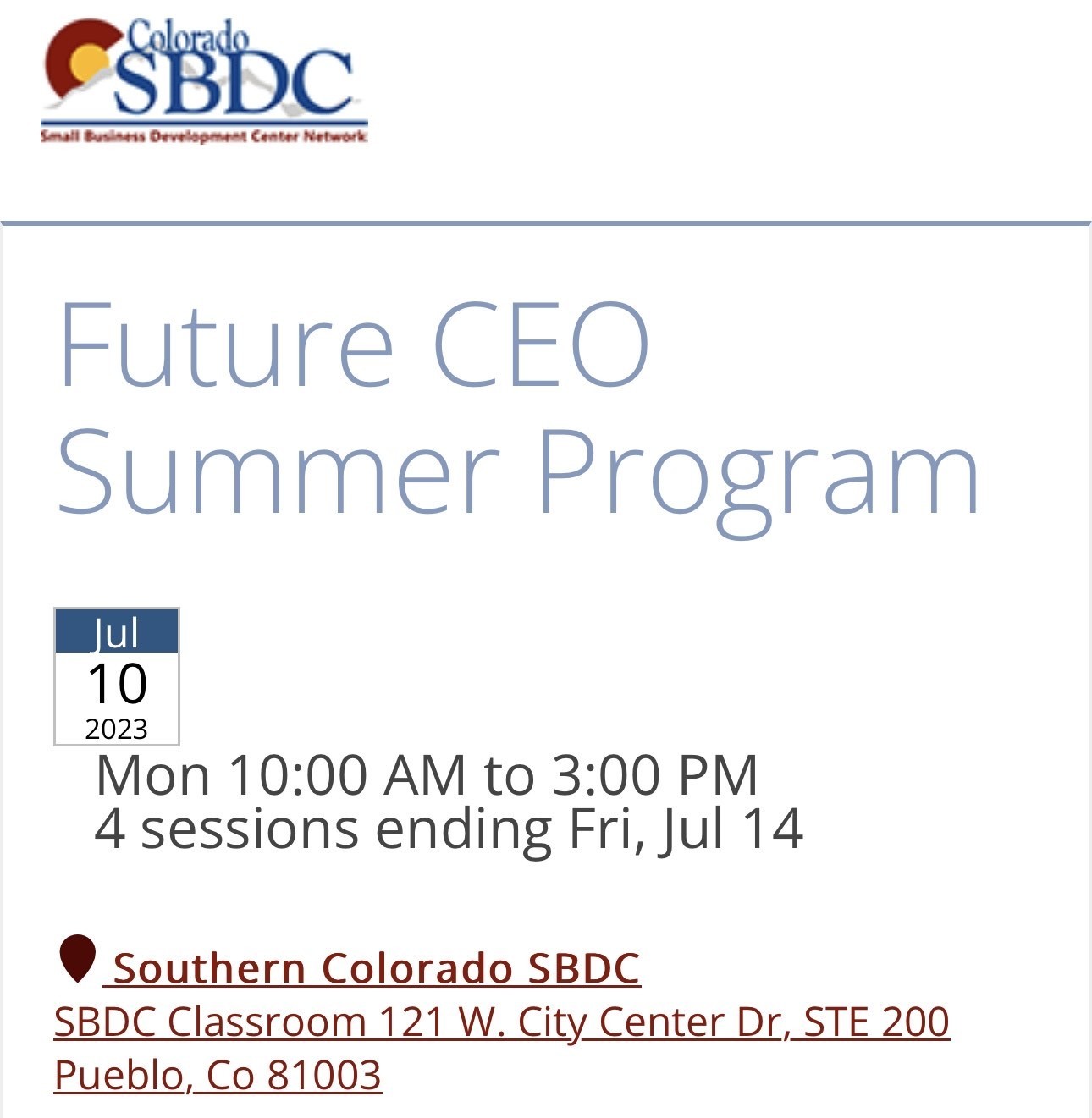 Colorado SBDC
Small Business Development Center Network

Future CEO Summer Program

Jul
10
2023

Mon 10:00 AM to 3:00 PM
4 sessions ending Fri, Jul 14

Southern Colorado SBDC
SBDC Classroom 121 W. City Center Dr, STE 200
Pueblo, Co 81003